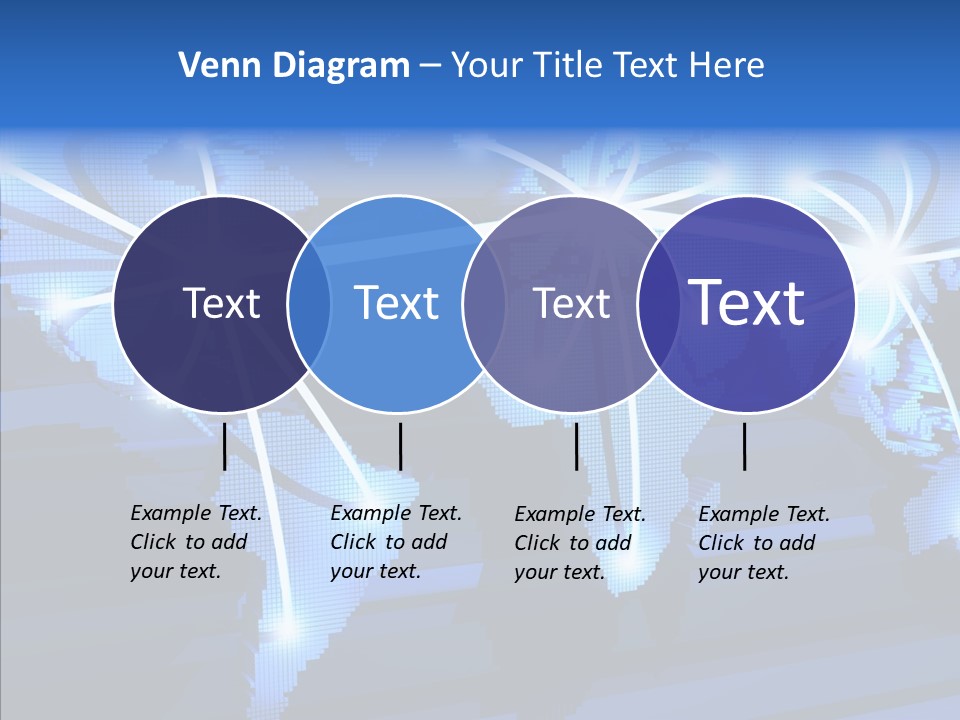 Venn Diagram – Your Title Text Here

Text

Text

Text

Text

Example Text. Click to add your text.

Example Text. Click to add your text.

Example Text. Click to add your text.

Example Text. Click to add your text.